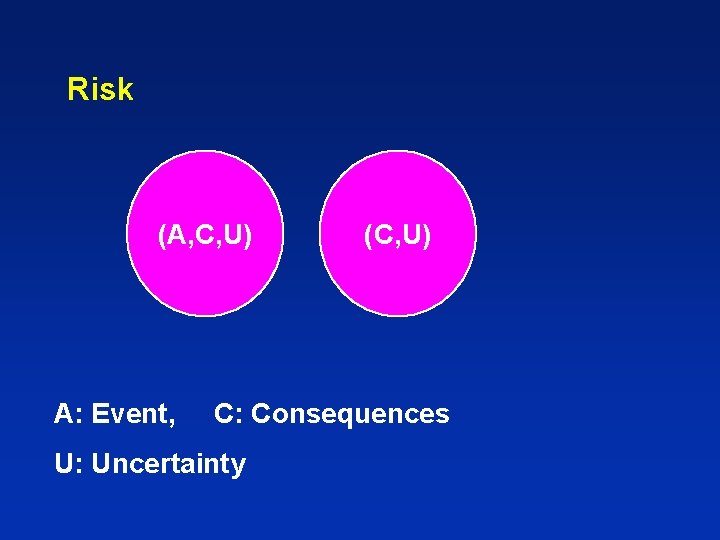 Risk

(A,C,U)

(C,U)

A: Event, C: Consequences

U: Uncertainty